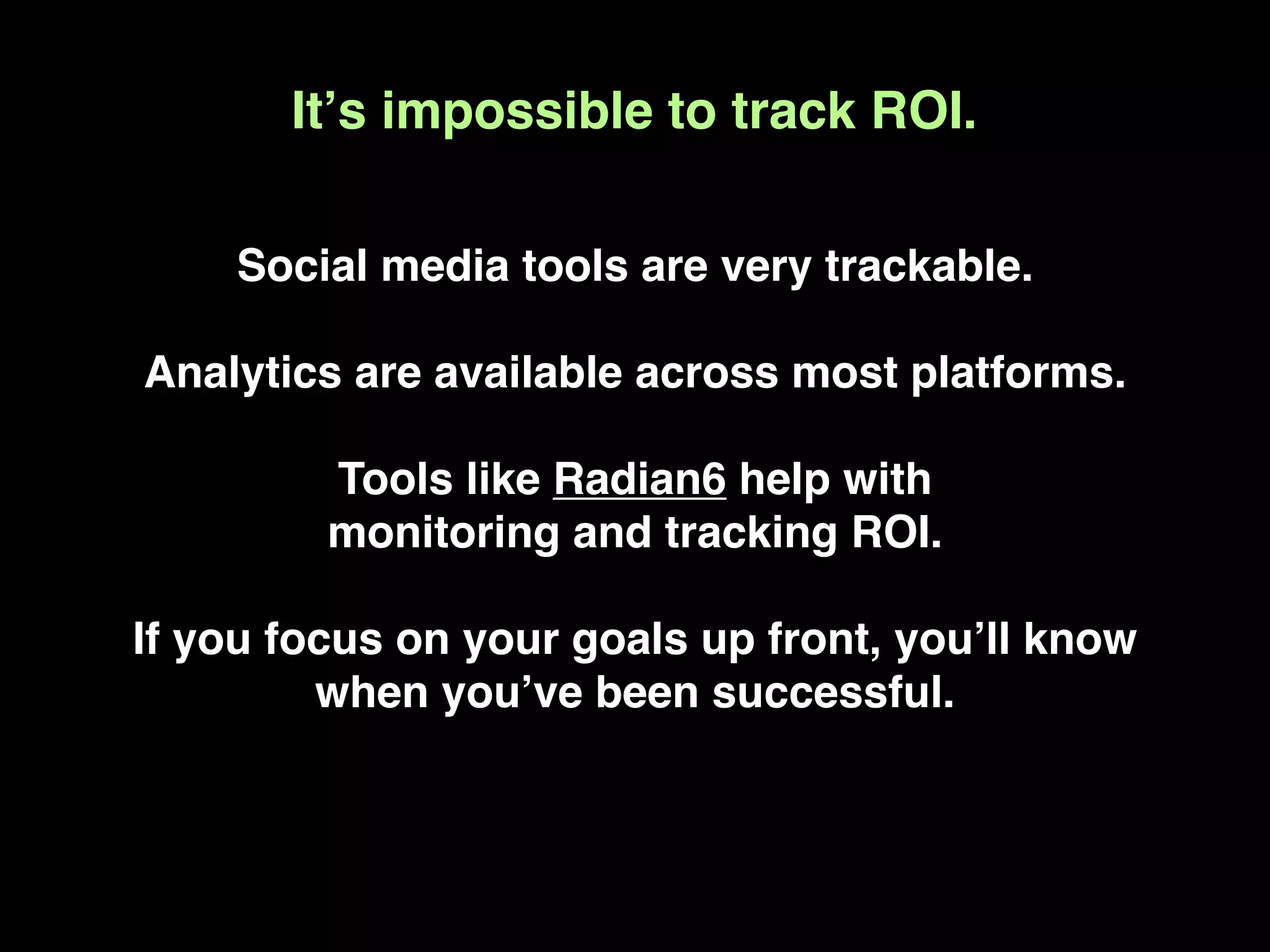 It’s impossible to track ROI.

Social media tools are very trackable.

Analytics are available across most platforms.

Tools like Radian6 help with monitoring and tracking ROI.

If you focus on your goals up front, you’ll know when you’ve been successful.